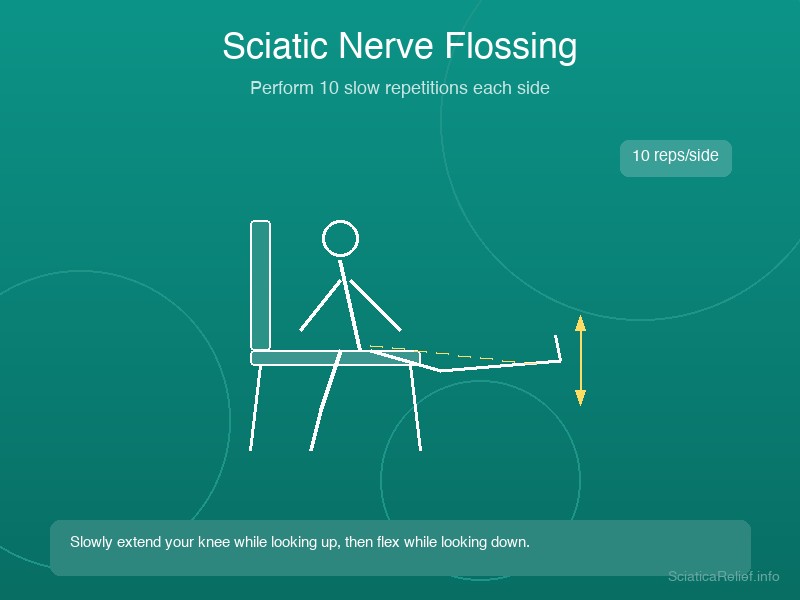 Sciatic Nerve Flossing

Perform 10 slow repetitions each side

10 reps/side

Slowly extend your knee while looking up, then flex while looking down.

SciaticaRelief.info